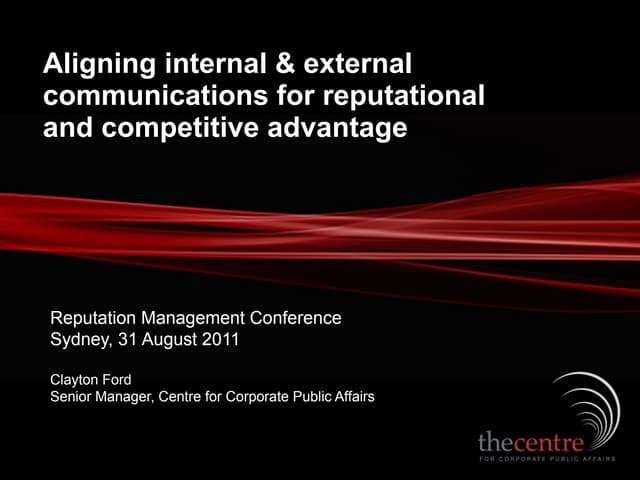 Aligning internal & external communications for reputational and competitive advantage

Reputation Management Conference
Sydney, 31 August 2011

Clayton Ford
Senior Manager, Centre for Corporate Public Affairs

thecentre
FOR CORPORATE PUBLIC AFFAIRS